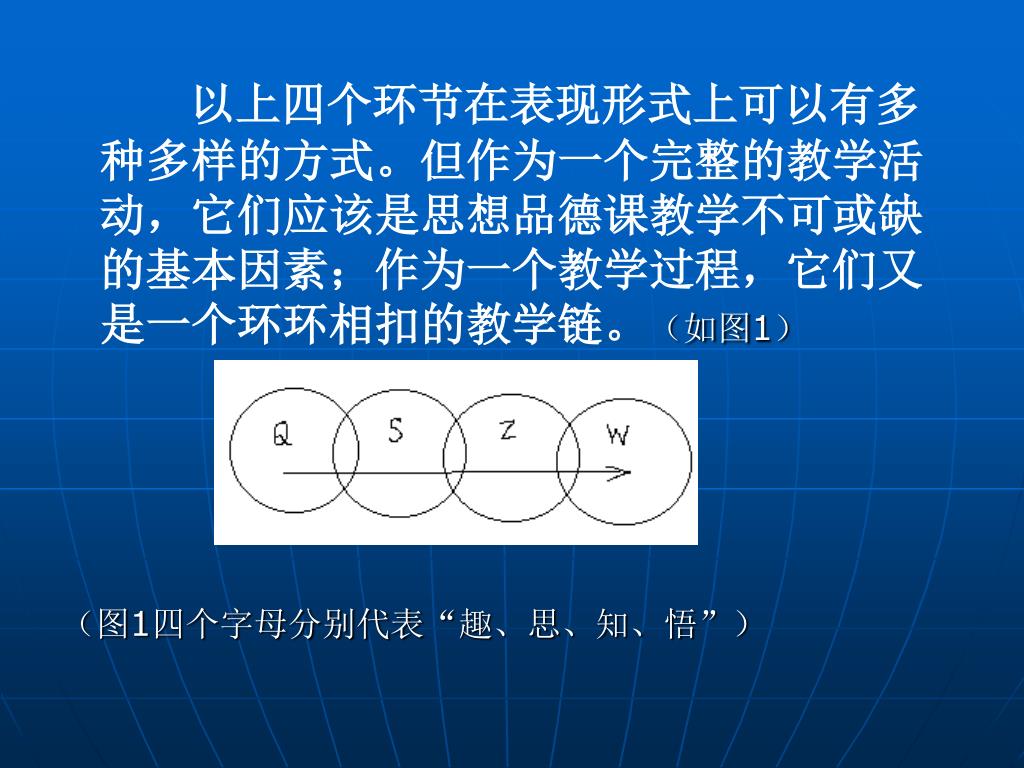 以上四个环节在表现形式上可以有多种多样的方式。但作为一个完整的教学活动，它们应该是思想品德课教学不可或缺的基本因素；作为一个教学过程，它们又是一个环环相扣的教学链。（如图1）

Q S Z W

（图1四个字母分别代表“趣、思、知、悟”）